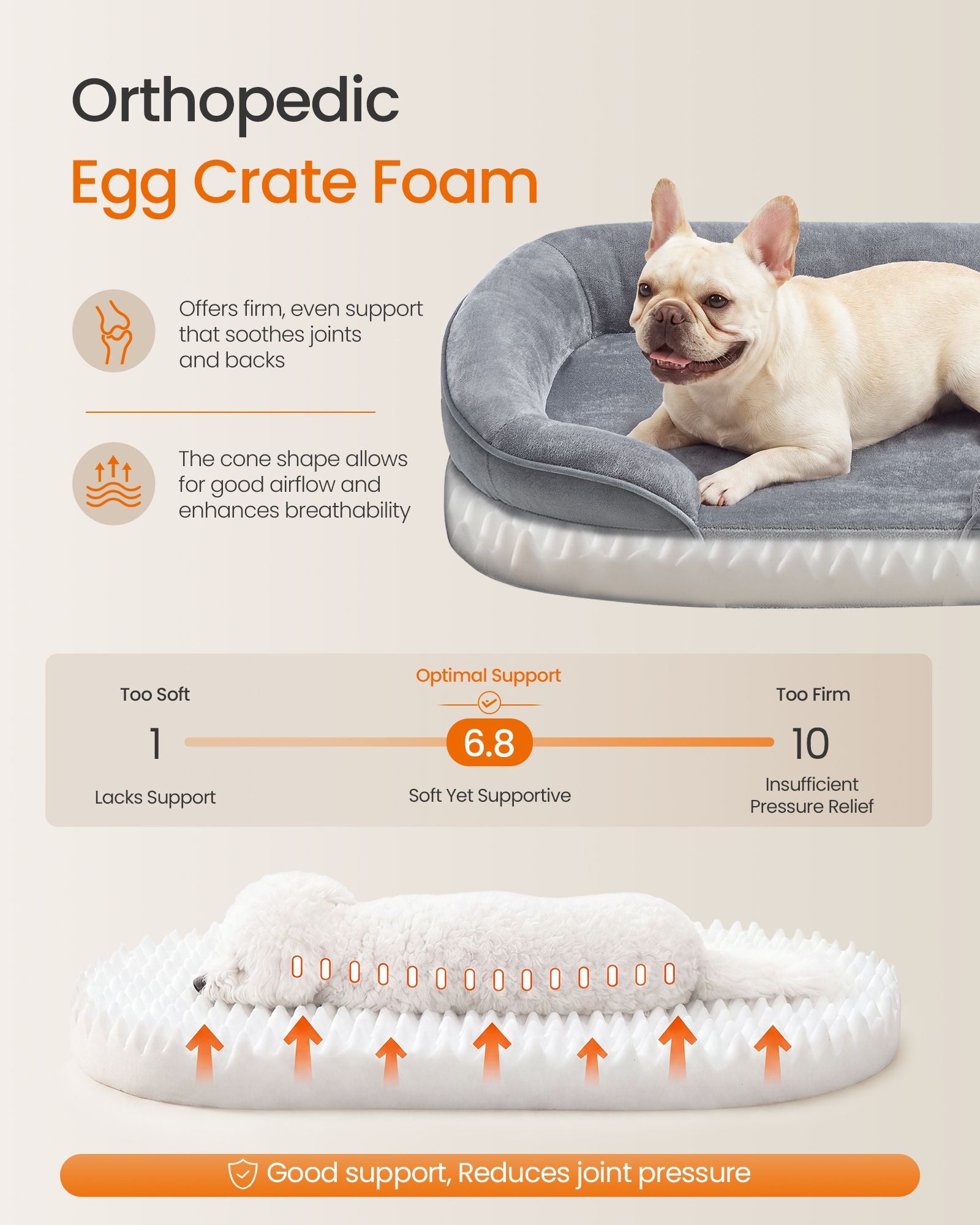 Orthopedic
Egg Crate Foam

Offers firm, even support that soothes joints and backs

The cone shape allows for good airflow and enhances breathability

Too Soft
1
Lacks Support

Optimal Support
6.8
Soft Yet Supportive

Too Firm
10
Insufficient Pressure Relief

Good support, Reduces joint pressure